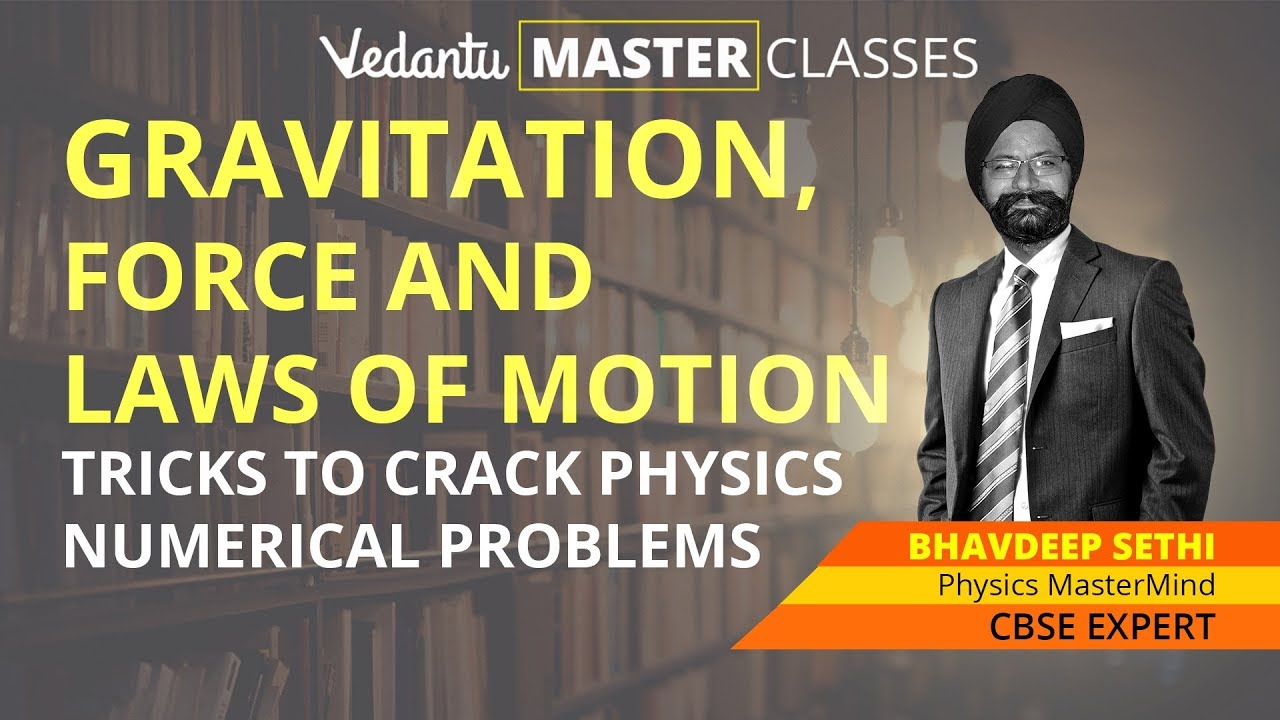 Vedantu MASTER CLASSES

GRAVITATION, FORCE AND LAWS OF MOTION

TRICKS TO CRACK PHYSICS NUMERICAL PROBLEMS

BHAVDEEP SETHI
Physics MasterMind
CBSE EXPERT